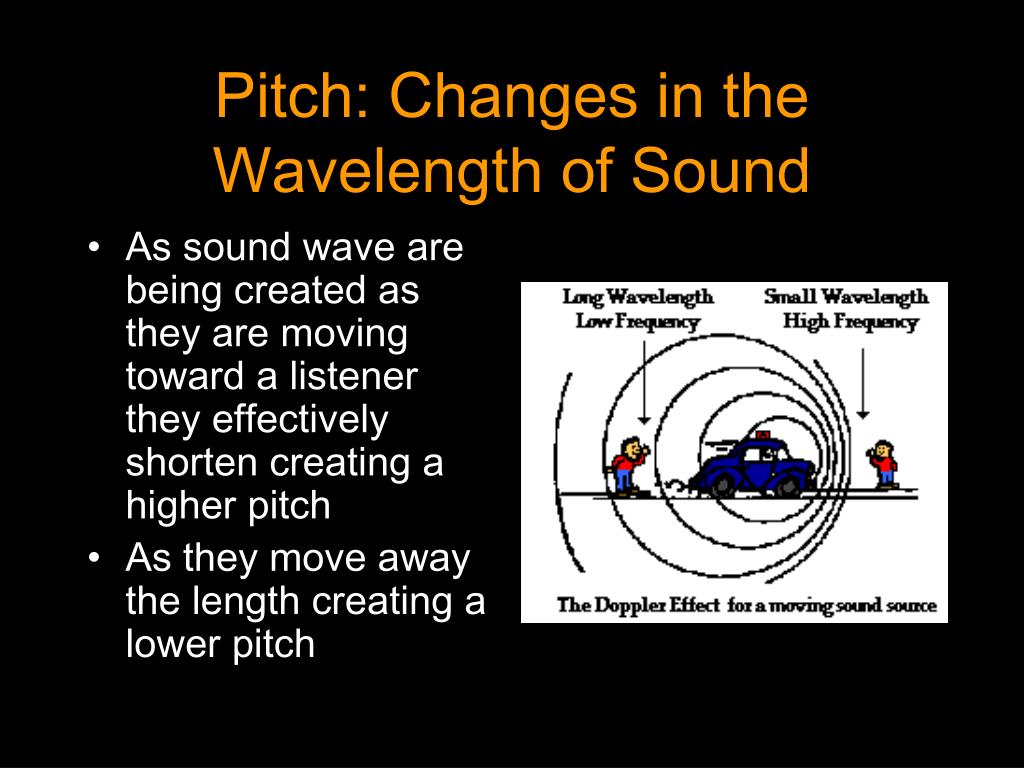 Pitch: Changes in the Wavelength of Sound

• As sound wave are being created as they are moving toward a listener they effectively shorten creating a higher pitch
• As they move away the length creating a lower pitch

Long Wavelength
Low Frequency

Small Wavelength
High Frequency

The Doppler Effect for a moving sound source